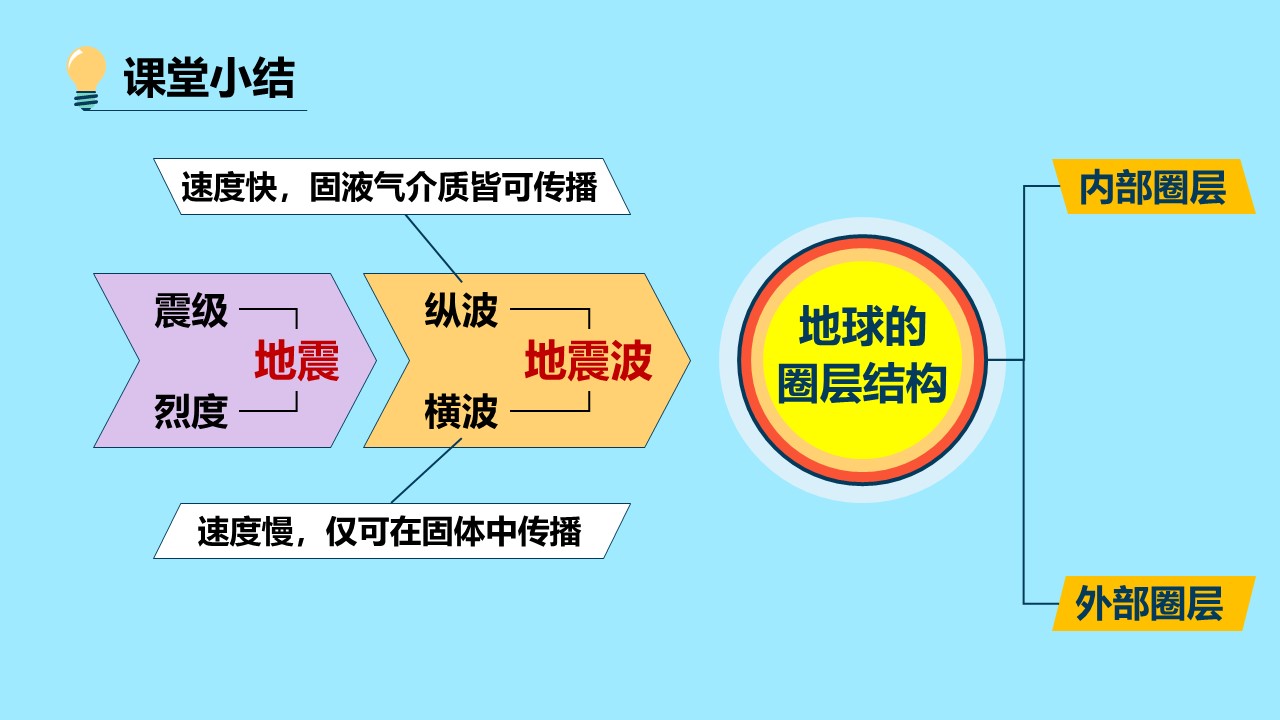 课堂小结

速度快，固液气介质皆可传播

震级
地震
烈度

纵波
地震波
横波

速度慢，仅可在固体中传播

地球的圈层结构

内部圈层

外部圈层